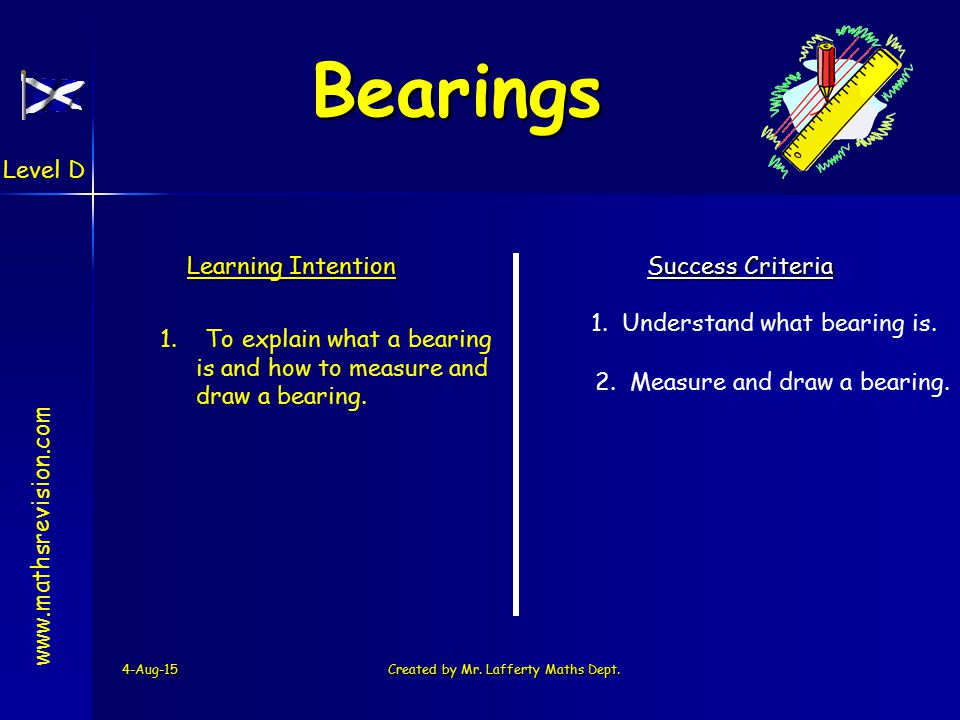 Bearings

Level D

www.mathsrevision.com

Learning Intention

1. To explain what a bearing is and how to measure and draw a bearing.

Success Criteria

1. Understand what bearing is.

2. Measure and draw a bearing.

4-Aug-15

Created by Mr. Lafferty Maths Dept.